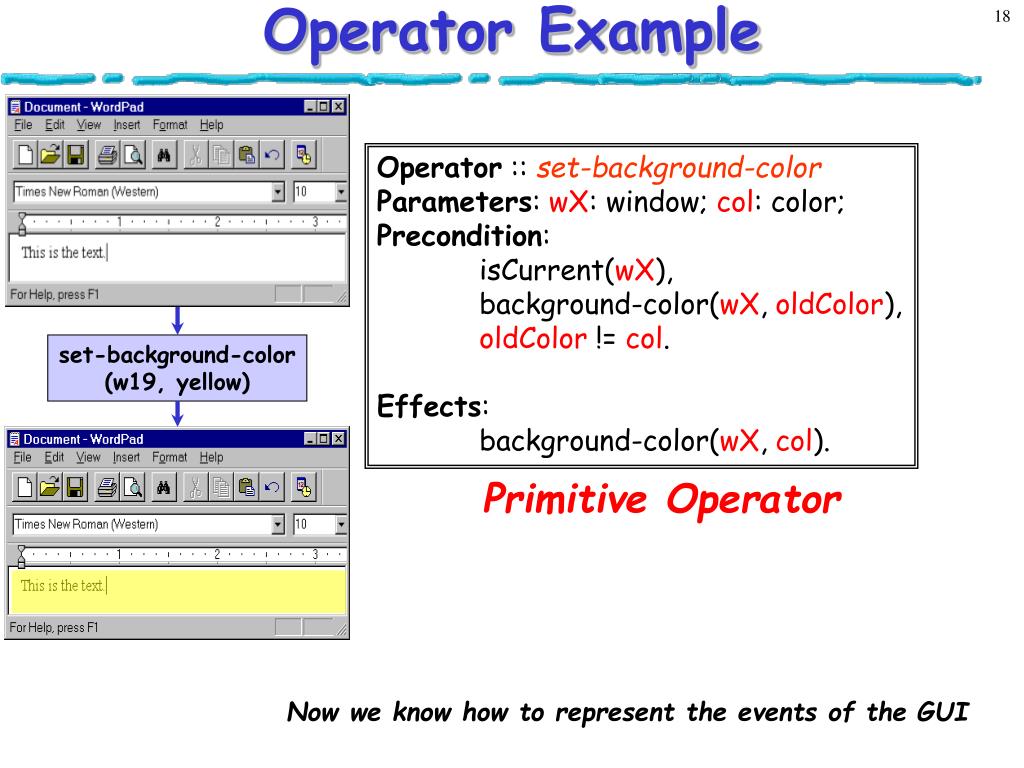 Operator Example

18

Document - WordPad
File Edit View Insert Format Help
Times New Roman (Western) 10
1 2 3
This is the text.
For Help, press F1

set-background-color (w19, yellow)

Document - WordPad
File Edit View Insert Format Help
Times New Roman (Western) 10
1 2 3
This is the text.
For Help, press F1

Operator :: set-background-color
Parameters: wX: window; col: color;
Precondition:
isCurrent(wX),
background-color(wX, oldColor),
oldColor != col.

Effects:
background-color(wX, col).

Primitive Operator

Now we know how to represent the events of the GUI